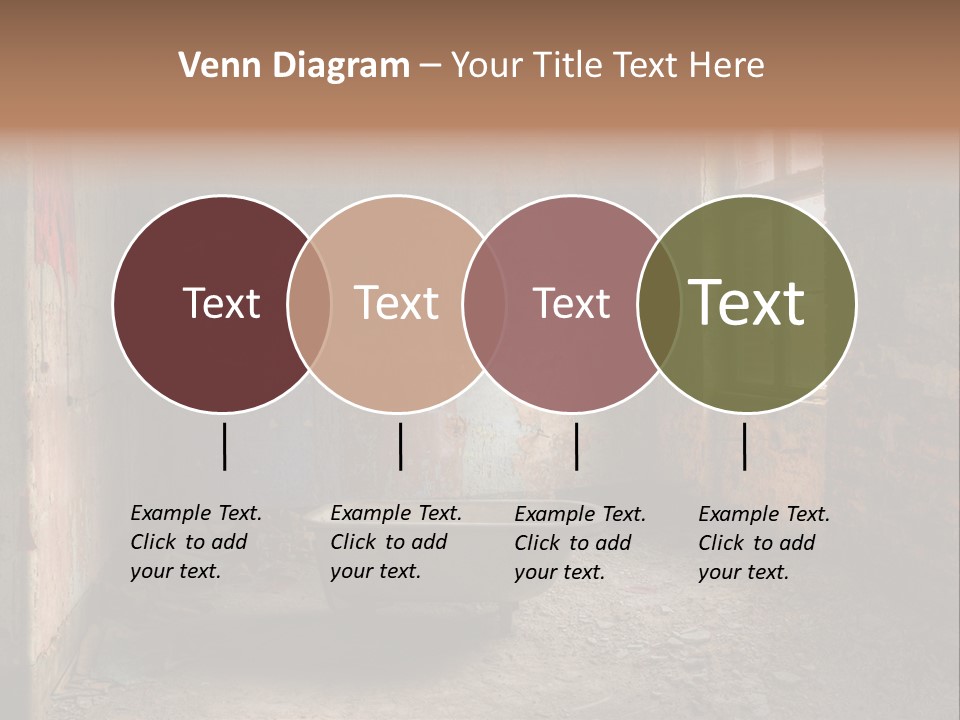 Venn Diagram – Your Title Text Here

Text

Text

Text

Text

Example Text. Click to add your text.

Example Text. Click to add your text.

Example Text. Click to add your text.

Example Text. Click to add your text.